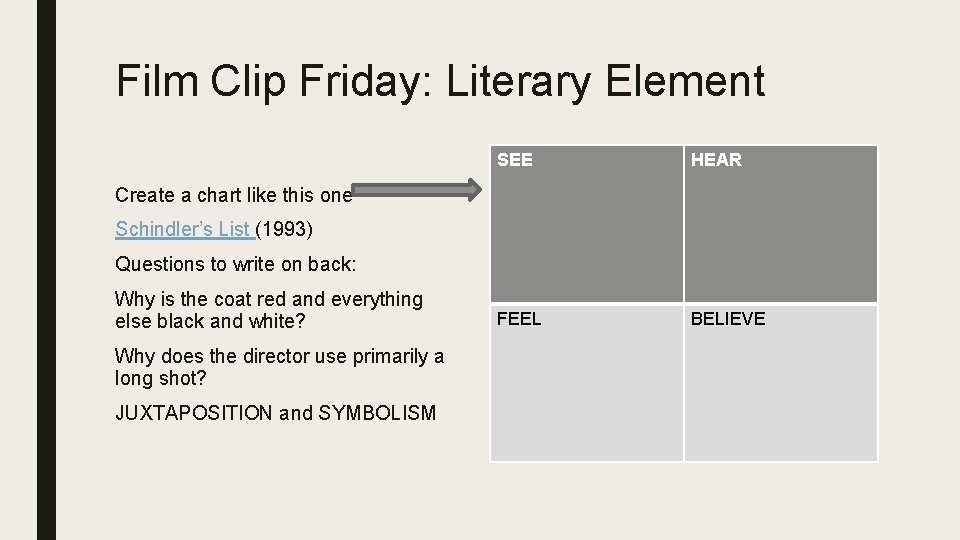 Film Clip Friday: Literary Element

Create a chart like this one

Schindler's List (1993)

Questions to write on back:

Why is the coat red and everything else black and white?

Why does the director use primarily a long shot?

JUXTAPOSITION and SYMBOLISM

| SEE | HEAR |
|---|---|
| FEEL | BELIEVE |